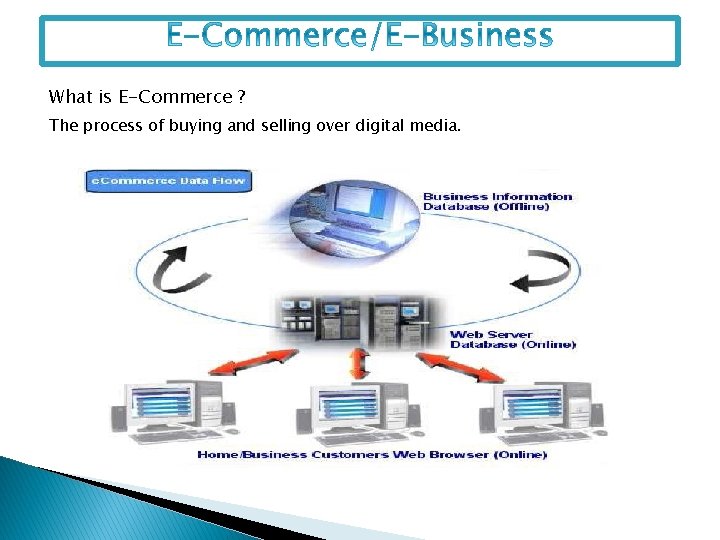 E-Commerce/E-Business

What is E-Commerce ?

The process of buying and selling over digital media.

eCommerce Data Flow

Business Information Database (Offline)

Web Server Database (Online)

Home/Business Customers Web Browser (Online)